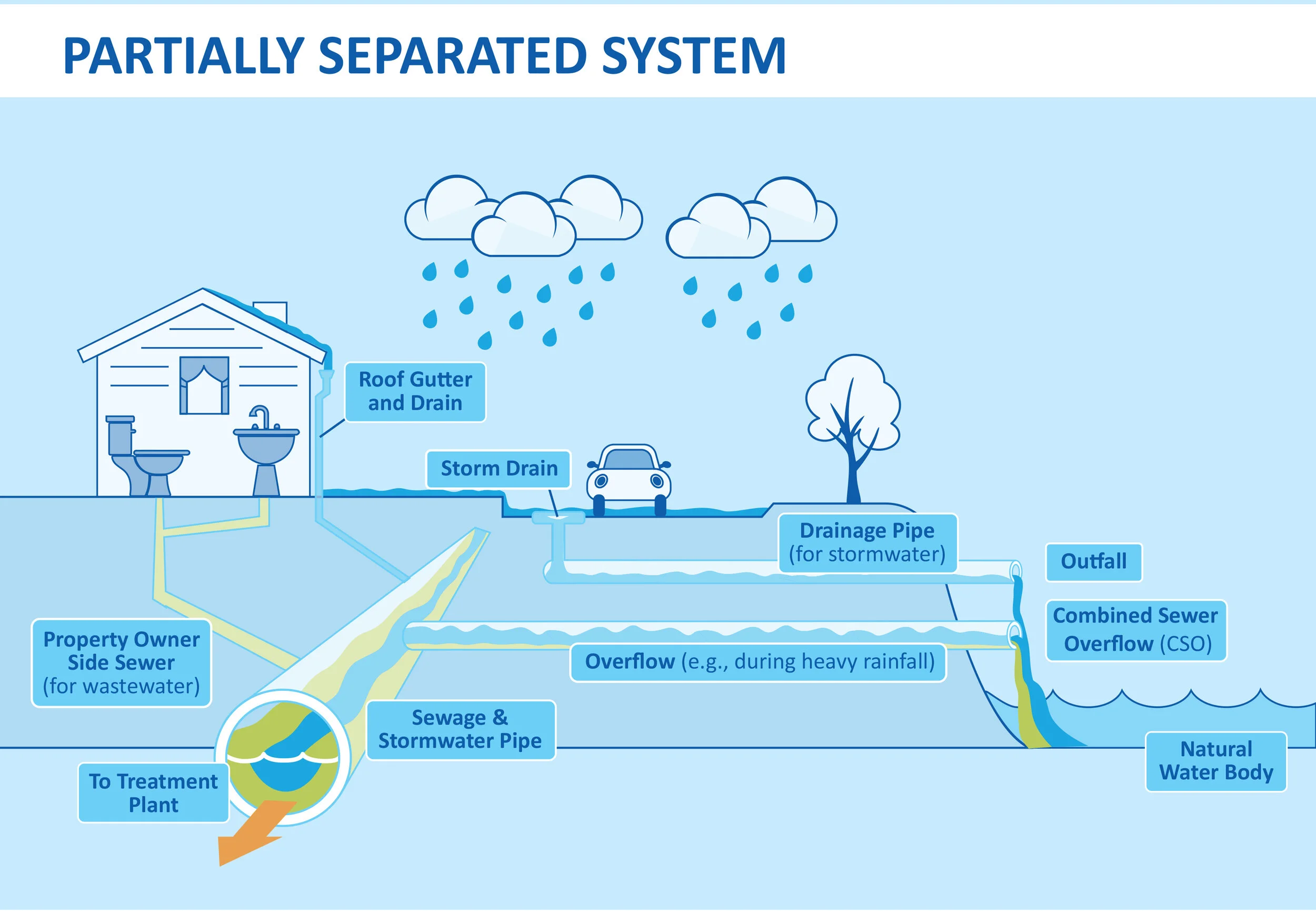 PARTIALLY SEPARATED SYSTEM

Roof Gutter and Drain

Storm Drain

Drainage Pipe (for stormwater)

Outfall

Combined Sewer Overflow (CSO)

Property Owner Side Sewer (for wastewater)

Overflow (e.g., during heavy rainfall)

Sewage & Stormwater Pipe

To Treatment Plant

Natural Water Body